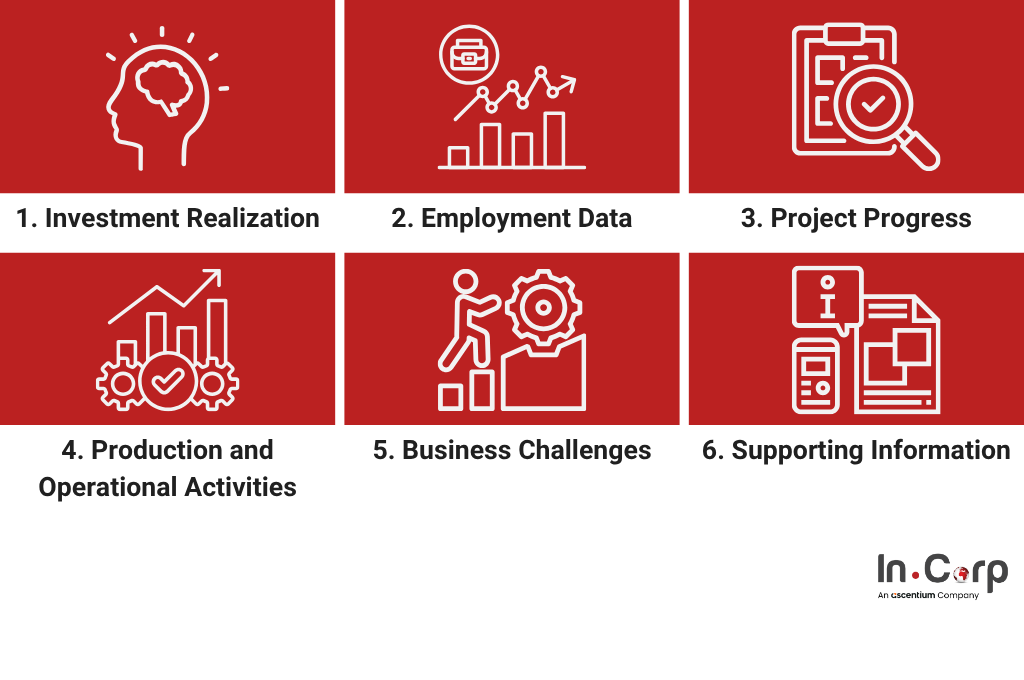 1. Investment Realization

2. Employment Data

3. Project Progress

4. Production and Operational Activities

5. Business Challenges

6. Supporting Information

In.Corp
An ascentium Company